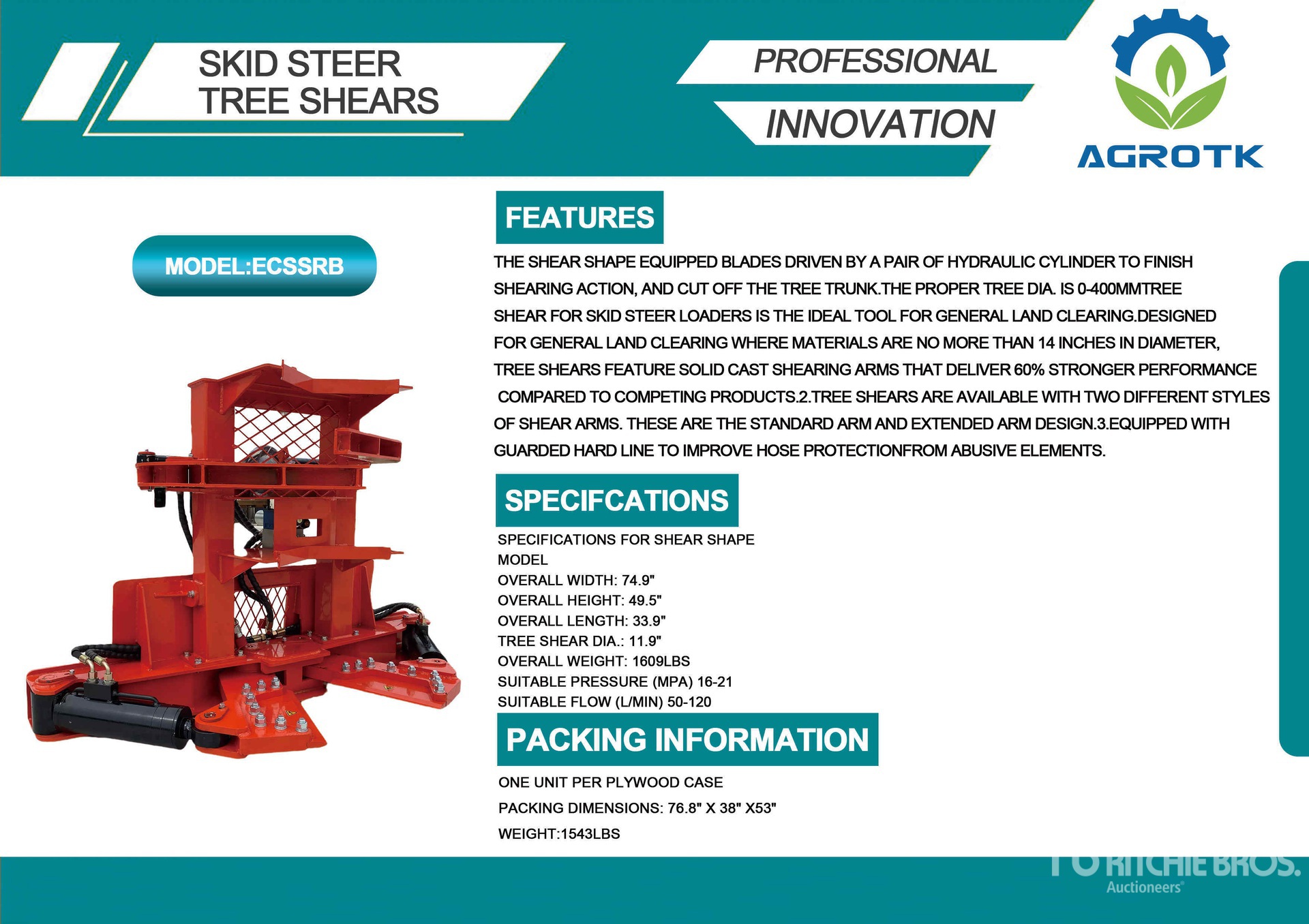 SKID STEER
TREE SHEARS

PROFESSIONAL

INNOVATION

AGROTK

MODEL:ECSSRB

FEATURES

THE SHEAR SHAPE EQUIPPED BLADES DRIVEN BY A PAIR OF HYDRAULIC CYLINDER TO FINISH SHEARING ACTION, AND CUT OFF THE TREE TRUNK.THE PROPER TREE DIA. IS 0-400MMTREE SHEAR FOR SKID STEER LOADERS IS THE IDEAL TOOL FOR GENERAL LAND CLEARING.DESIGNED FOR GENERAL LAND CLEARING WHERE MATERIALS ARE NO MORE THAN 14 INCHES IN DIAMETER, TREE SHEARS FEATURE SOLID CAST SHEARING ARMS THAT DELIVER 60% STRONGER PERFORMANCE COMPARED TO COMPETING PRODUCTS.2.TREE SHEARS ARE AVAILABLE WITH TWO DIFFERENT STYLES OF SHEAR ARMS. THESE ARE THE STANDARD ARM AND EXTENDED ARM DESIGN.3.EQUIPPED WITH GUARDED HARD LINE TO IMPROVE HOSE PROTECTIONFROM ABUSIVE ELEMENTS.

SPECIFCATIONS

SPECIFICATIONS FOR SHEAR SHAPE
MODEL
OVERALL WIDTH: 74.9"
OVERALL HEIGHT: 49.5"
OVERALL LENGTH: 33.9"
TREE SHEAR DIA.: 11.9"
OVERALL WEIGHT: 1609LBS
SUITABLE PRESSURE (MPA) 16-21
SUITABLE FLOW (L/MIN) 50-120

PACKING INFORMATION

ONE UNIT PER PLYWOOD CASE
PACKING DIMENSIONS: 76.8" X 38" X53"
WEIGHT:1543LBS

RITCHIE BROS.
Auctioneers